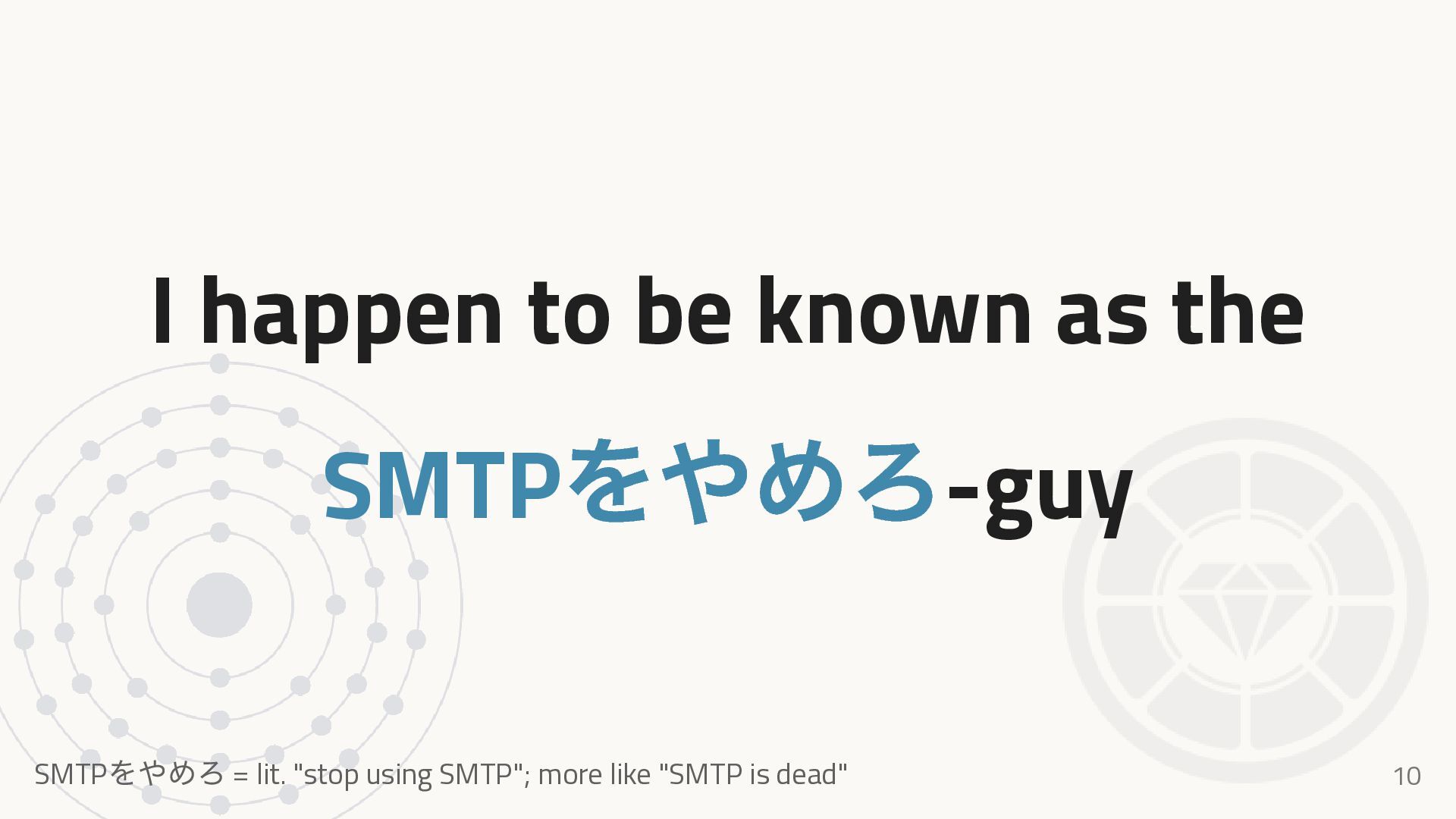 I happen to be known as the

SMTPをやめろ-guy

SMTPをやめろ = lit. "stop using SMTP"; more like "SMTP is dead"

10